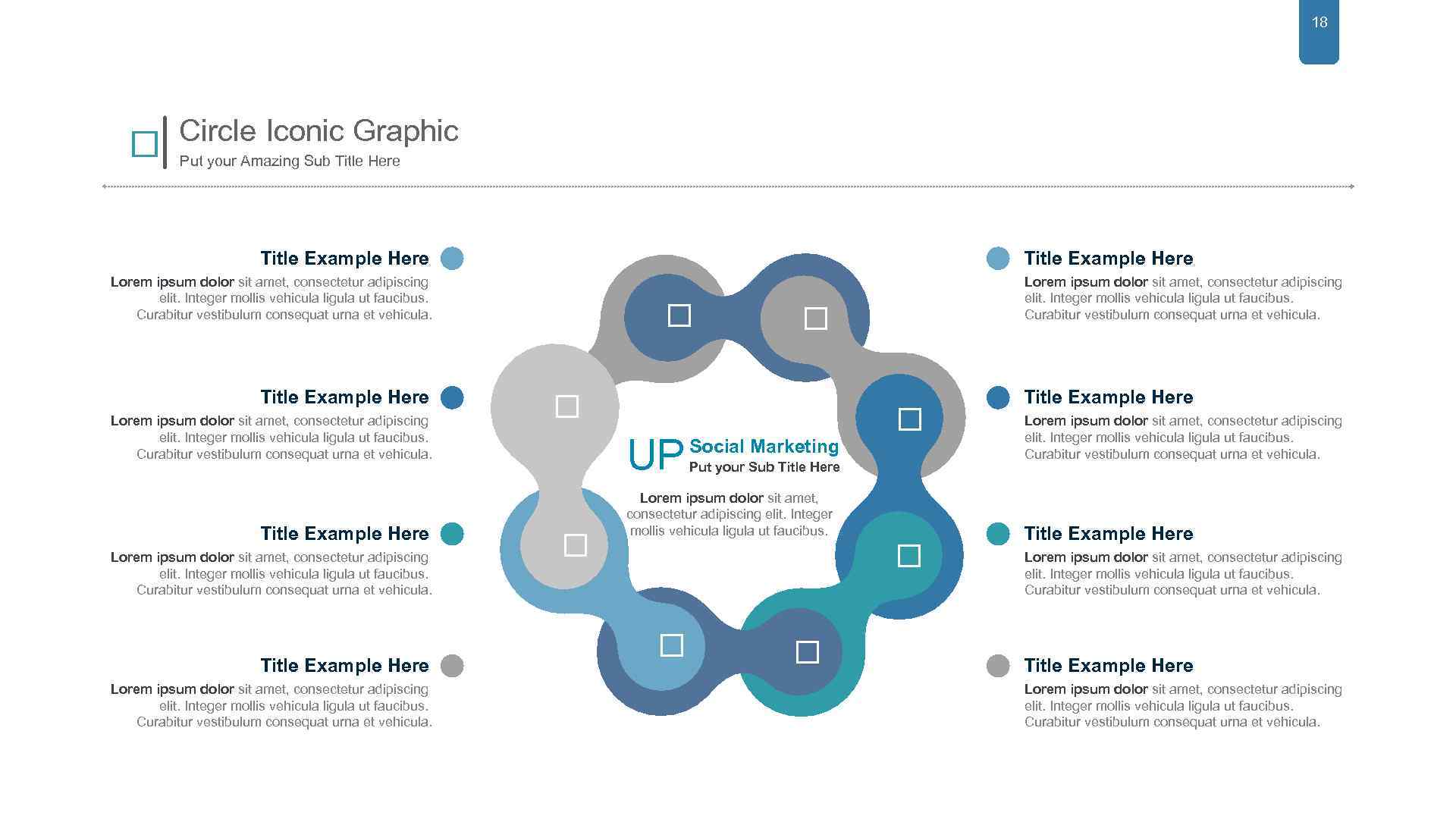 18

Circle Iconic Graphic
Put your Amazing Sub Title Here

Title Example Here
Lorem ipsum dolor sit amet, consectetur adipiscing elit. Integer mollis vehicula ligula ut faucibus. Curabitur vestibulum consequat urna et vehicula.

Title Example Here
Lorem ipsum dolor sit amet, consectetur adipiscing elit. Integer mollis vehicula ligula ut faucibus. Curabitur vestibulum consequat urna et vehicula.

Title Example Here
Lorem ipsum dolor sit amet, consectetur adipiscing elit. Integer mollis vehicula ligula ut faucibus. Curabitur vestibulum consequat urna et vehicula.

Title Example Here
Lorem ipsum dolor sit amet, consectetur adipiscing elit. Integer mollis vehicula ligula ut faucibus. Curabitur vestibulum consequat urna et vehicula.

UP Social Marketing
Put your Sub Title Here

Lorem ipsum dolor sit amet, consectetur adipiscing elit. Integer mollis vehicula ligula ut faucibus.

Title Example Here
Lorem ipsum dolor sit amet, consectetur adipiscing elit. Integer mollis vehicula ligula ut faucibus. Curabitur vestibulum consequat urna et vehicula.

Title Example Here
Lorem ipsum dolor sit amet, consectetur adipiscing elit. Integer mollis vehicula ligula ut faucibus. Curabitur vestibulum consequat urna et vehicula.

Title Example Here
Lorem ipsum dolor sit amet, consectetur adipiscing elit. Integer mollis vehicula ligula ut faucibus. Curabitur vestibulum consequat urna et vehicula.

Title Example Here
Lorem ipsum dolor sit amet, consectetur adipiscing elit. Integer mollis vehicula ligula ut faucibus. Curabitur vestibulum consequat urna et vehicula.